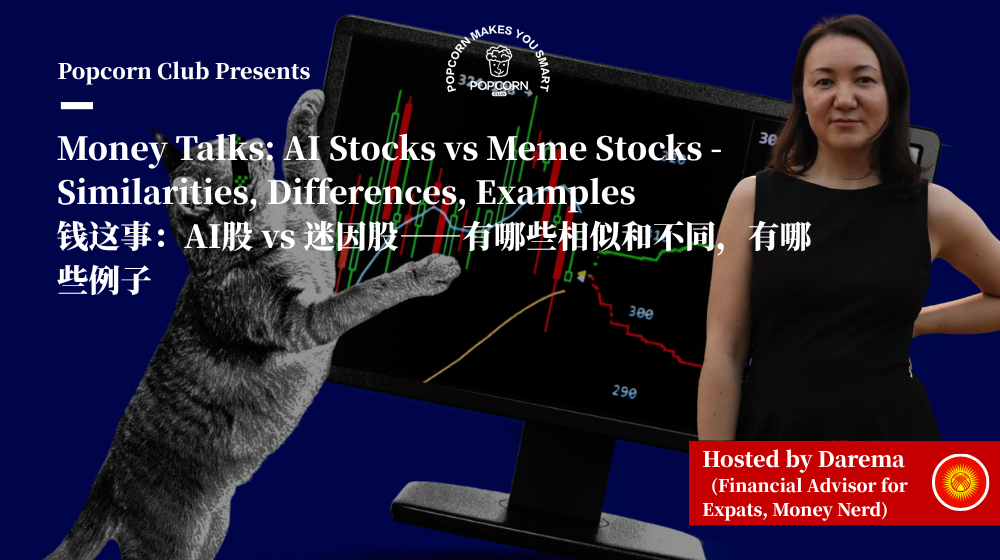 Popcorn Club Presents

POPCORN MAKES YOU SMART
POPCORN
CLUB

Money Talks: AI Stocks vs Meme Stocks - Similarities, Differences, Examples
钱这事：AI股 vs 迷因股——有哪些相似和不同，有哪些例子

300

290

Hosted by Darema
(Financial Advisor for Expats, Money Nerd)